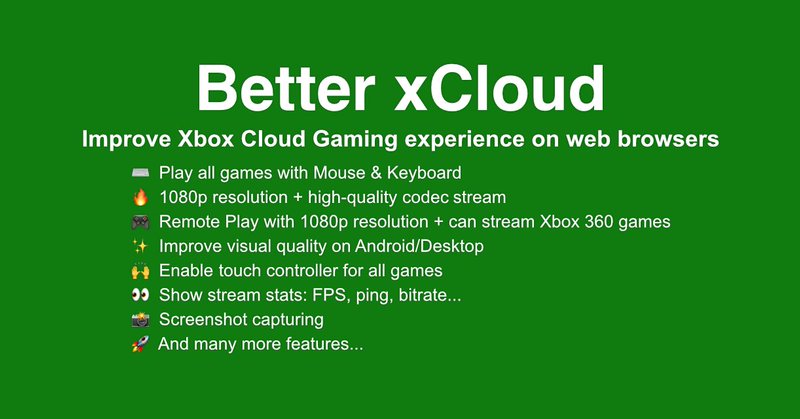 Better xCloud

Improve Xbox Cloud Gaming experience on web browsers

⌨️ Play all games with Mouse & Keyboard
🔥 1080p resolution + high-quality codec stream
🎮 Remote Play with 1080p resolution + can stream Xbox 360 games
✨ Improve visual quality on Android/Desktop
🙌 Enable touch controller for all games
👀 Show stream stats: FPS, ping, bitrate...
📸 Screenshot capturing
🚀 And many more features...